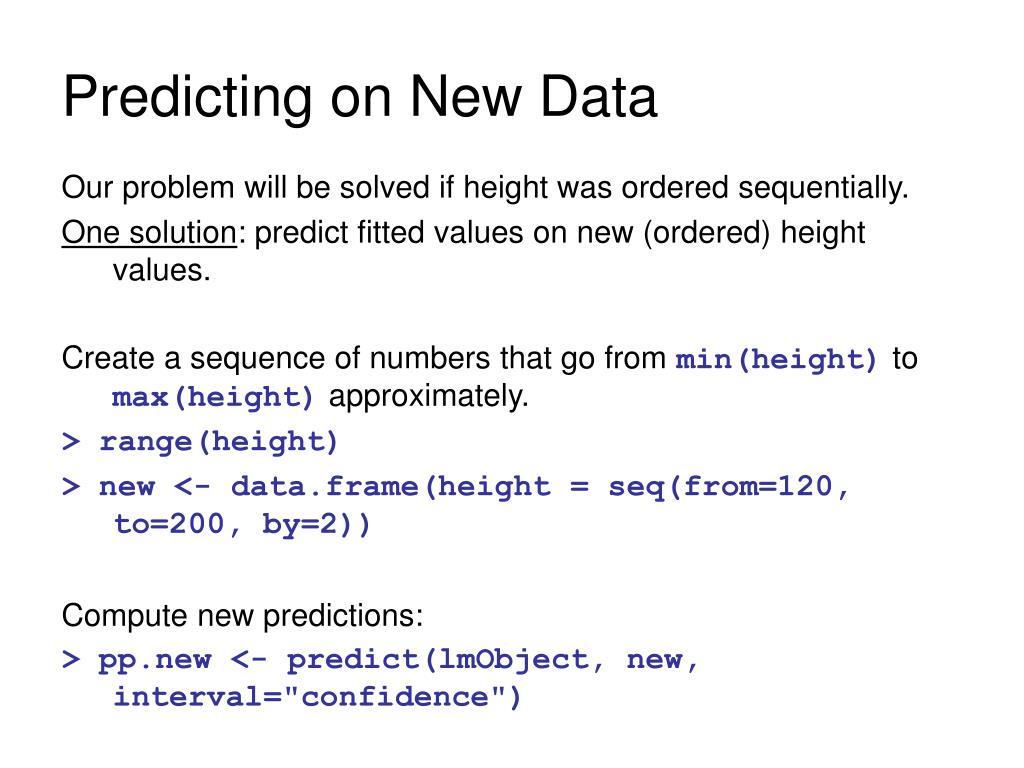 Predicting on New Data

Our problem will be solved if height was ordered sequentially.

One solution: predict fitted values on new (ordered) height values.

Create a sequence of numbers that go from min(height) to max(height) approximately.

> range(height)

> new <- data.frame(height = seq(from=120, to=200, by=2))

Compute new predictions:

> pp.new <- predict(lmObject, new, interval="confidence")